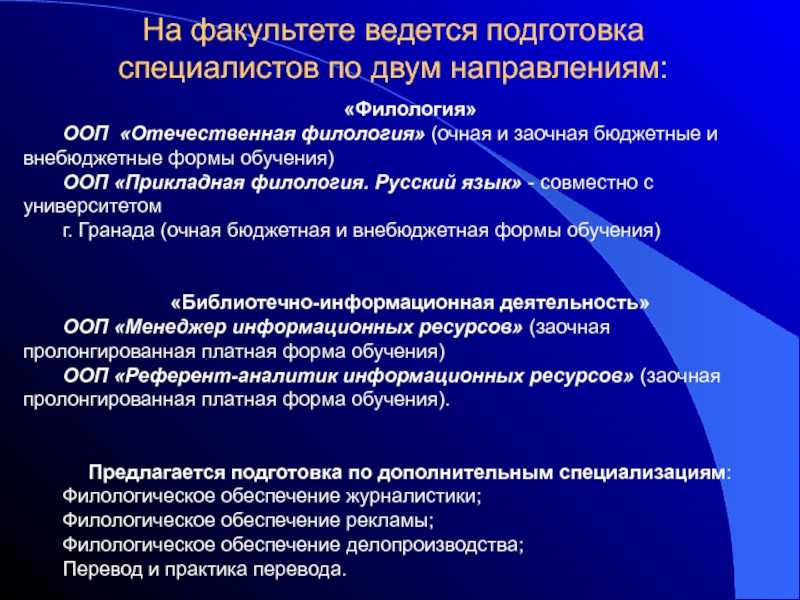 На факультете ведется подготовка специалистов по двум направлениям:

«Филология»

ООП «Отечественная филология» (очная и заочная бюджетные и внебюджетные формы обучения)

ООП «Прикладная филология. Русский язык» - совместно с университетом

г. Гранада (очная бюджетная и внебюджетная формы обучения)

«Библиотечно-информационная деятельность»

ООП «Менеджер информационных ресурсов» (заочная пролонгированная платная форма обучения)

ООП «Референт-аналитик информационных ресурсов» (заочная пролонгированная платная форма обучения).

Предлагается подготовка по дополнительным специализациям:

Филологическое обеспечение журналистики;

Филологическое обеспечение рекламы;

Филологическое обеспечение делопроизводства;

Перевод и практика перевода.